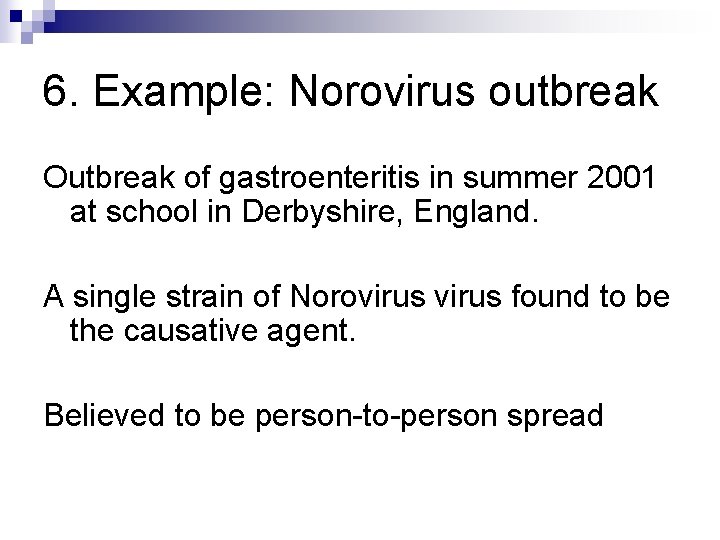 6. Example: Norovirus outbreak

Outbreak of gastroenteritis in summer 2001 at school in Derbyshire, England.

A single strain of Norovirus virus found to be the causative agent.

Believed to be person-to-person spread